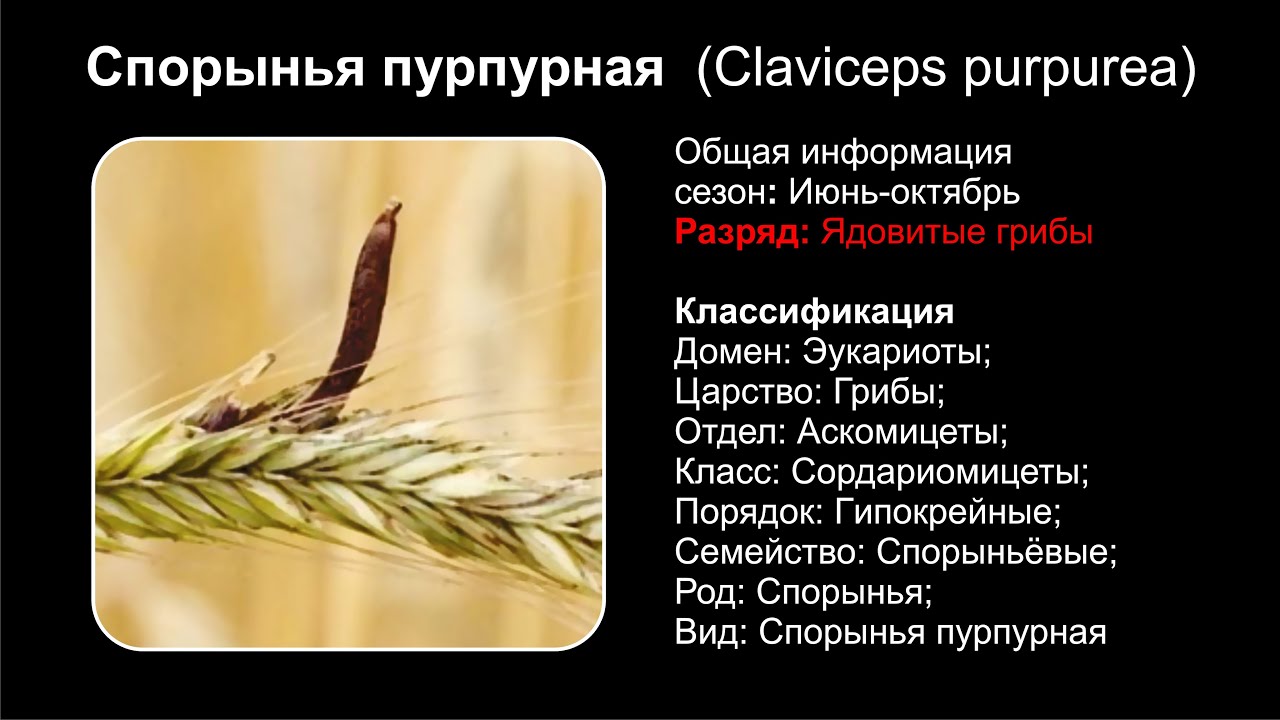 Спорынья пурпурная (Claviceps purpurea)

Общая информация
сезон: Июнь-октябрь
Разряд: Ядовитые грибы

Классификация
Домен: Эукариоты;
Царство: Грибы;
Отдел: Аскомицеты;
Класс: Сордариомицеты;
Порядок: Гипокрейные;
Семейство: Спорыньёвые;
Род: Спорынья;
Вид: Спорынья пурпурная